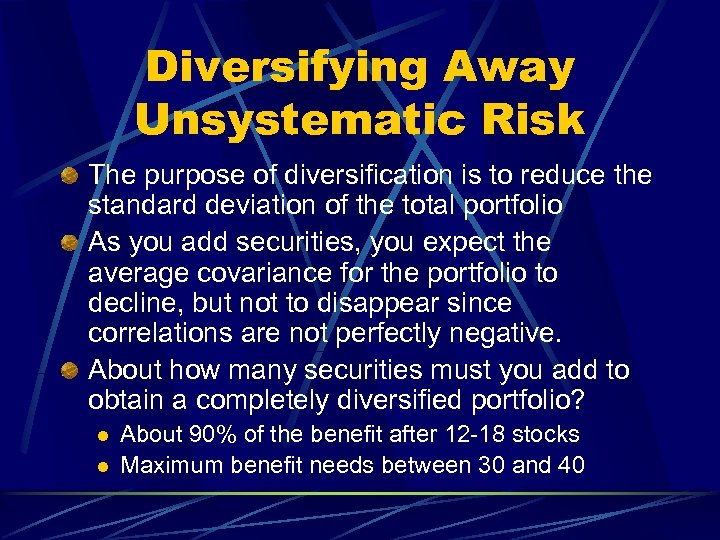 Diversifying Away Unsystematic Risk

The purpose of diversification is to reduce the standard deviation of the total portfolio

As you add securities, you expect the average covariance for the portfolio to decline, but not to disappear since correlations are not perfectly negative.

About how many securities must you add to obtain a completely diversified portfolio?

About 90% of the benefit after 12-18 stocks

Maximum benefit needs between 30 and 40